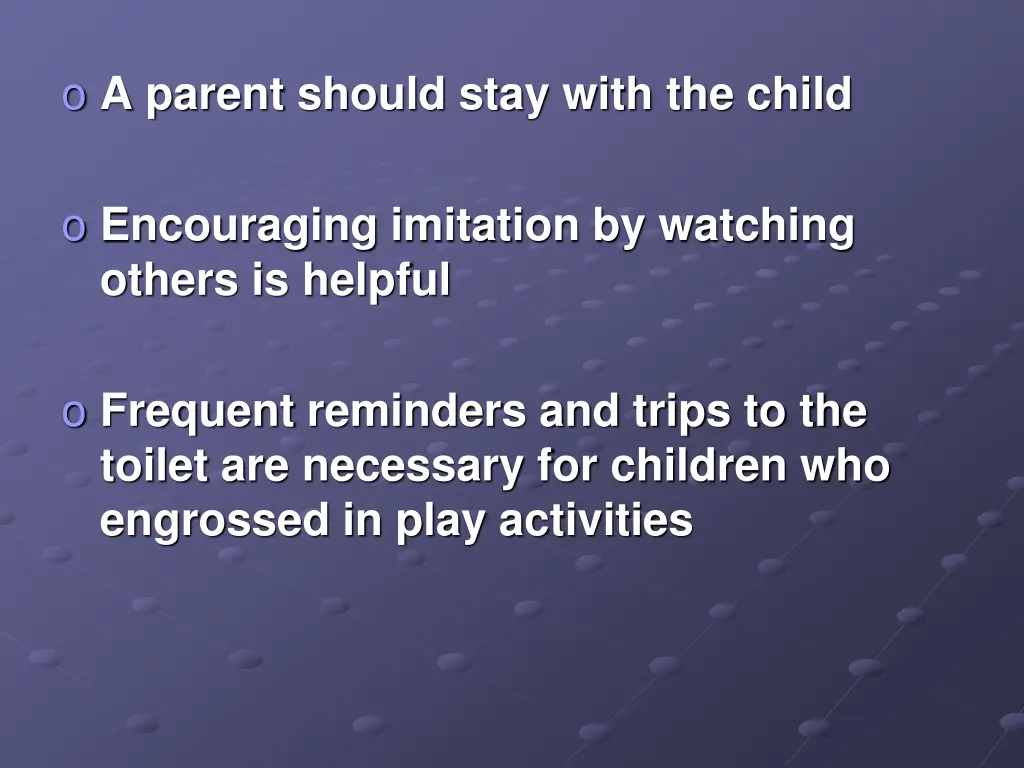 o A parent should stay with the child

o Encouraging imitation by watching others is helpful

o Frequent reminders and trips to the toilet are necessary for children who engrossed in play activities